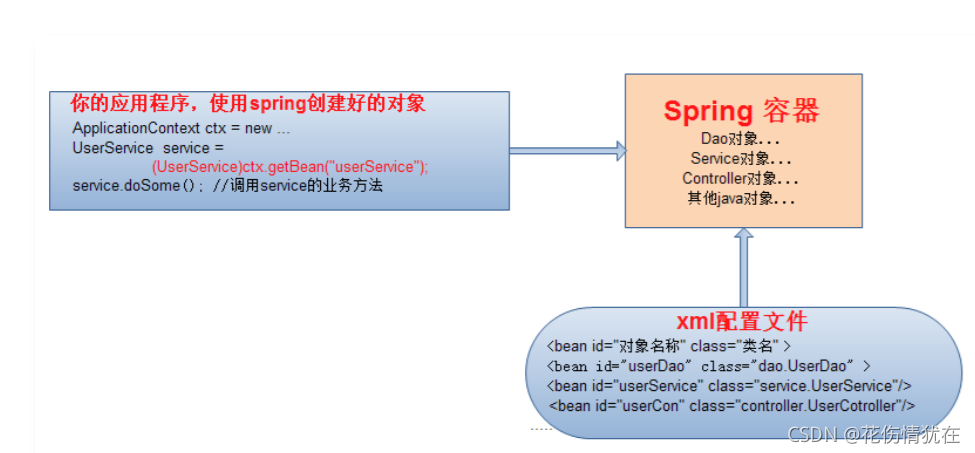 你的应用程序，使用spring创建好的对象
ApplicationContext ctx = new ...
UserService service =
(UserService)ctx.getBean("userService");
service.doSome(); //调用service的业务方法

Spring 容器
Dao对象...
Service对象...
Controller对象...
其他java对象...

xml配置文件
<bean id="对象名称" class="类名" >
<bean id="userDao" class="dao.UserDao" >
<bean id="userService" class="service.UserService"/>
<bean id="userCon" class="controller.UserCotroller"/>

CSDN @花伤情犹在